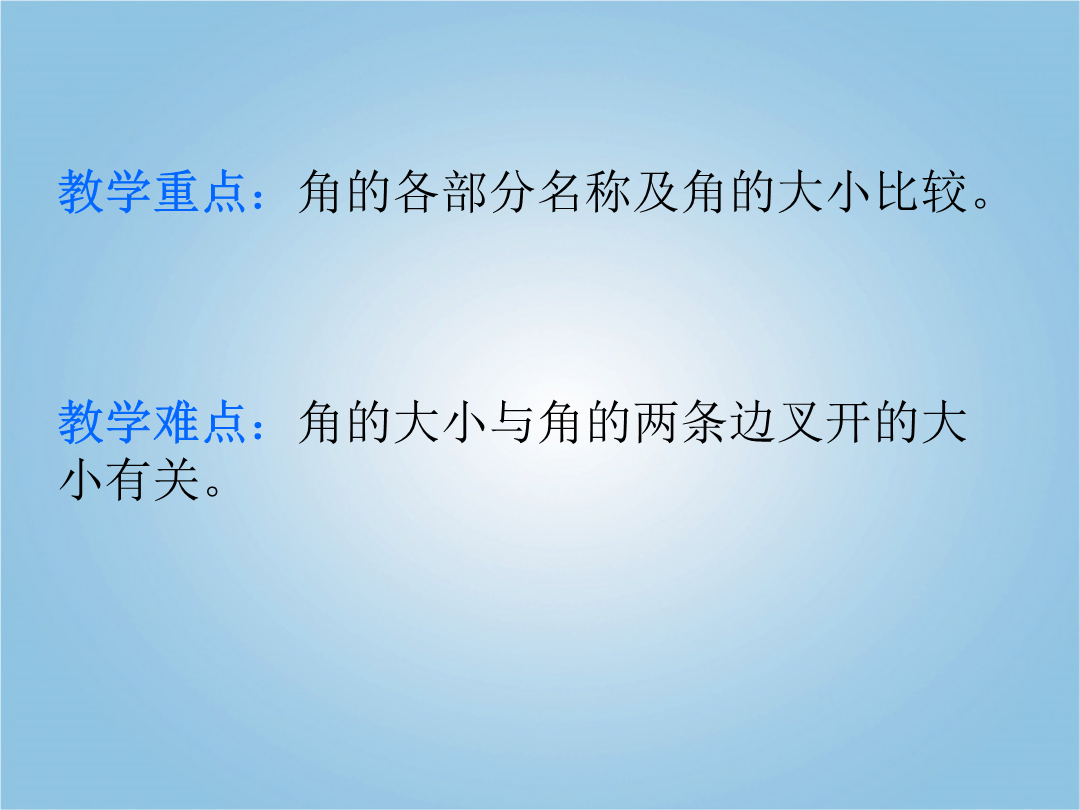 教学重点：角的各部分名称及角的大小比较。

教学难点：角的大小与角的两条边叉开的大小有关。